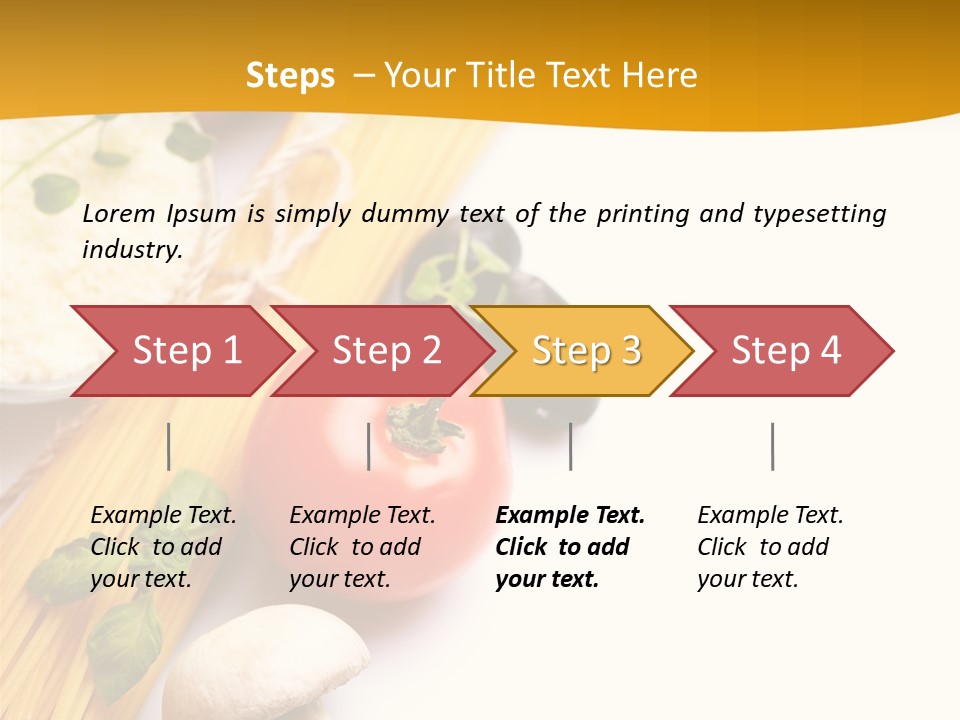 Steps – Your Title Text Here

Lorem Ipsum is simply dummy text of the printing and typesetting industry.

Step 1

Step 2

Step 3

Step 4

Example Text. Click to add your text.

Example Text. Click to add your text.

Example Text. Click to add your text.

Example Text. Click to add your text.